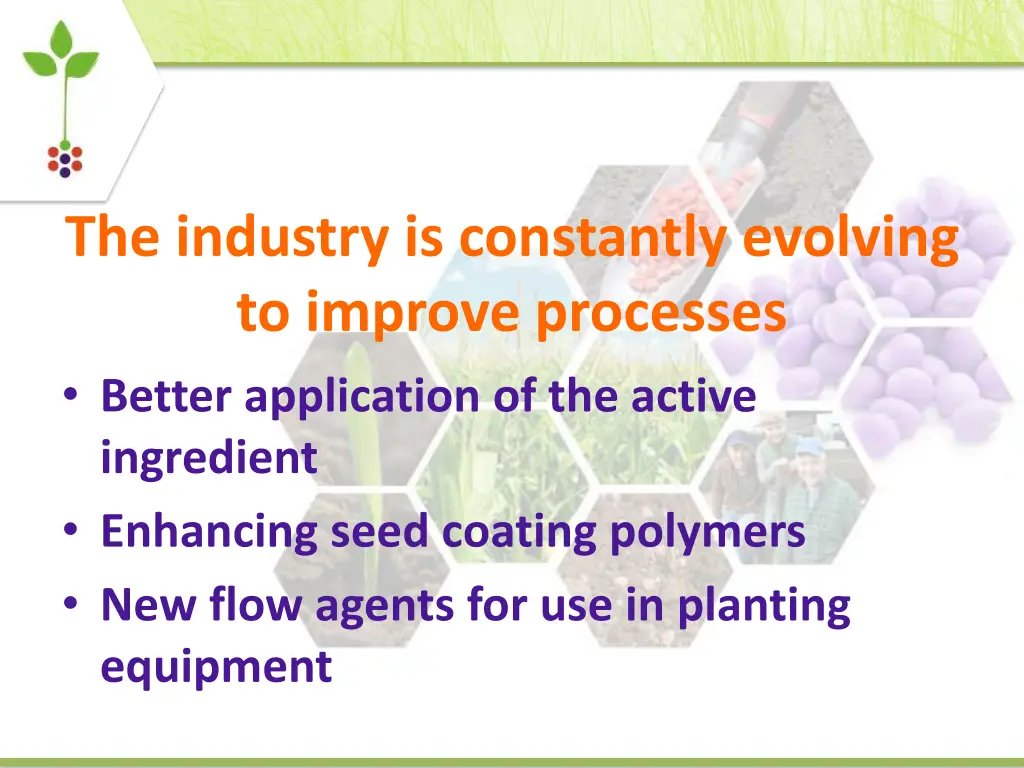 The industry is constantly evolving to improve processes

• Better application of the active ingredient
• Enhancing seed coating polymers
• New flow agents for use in planting equipment